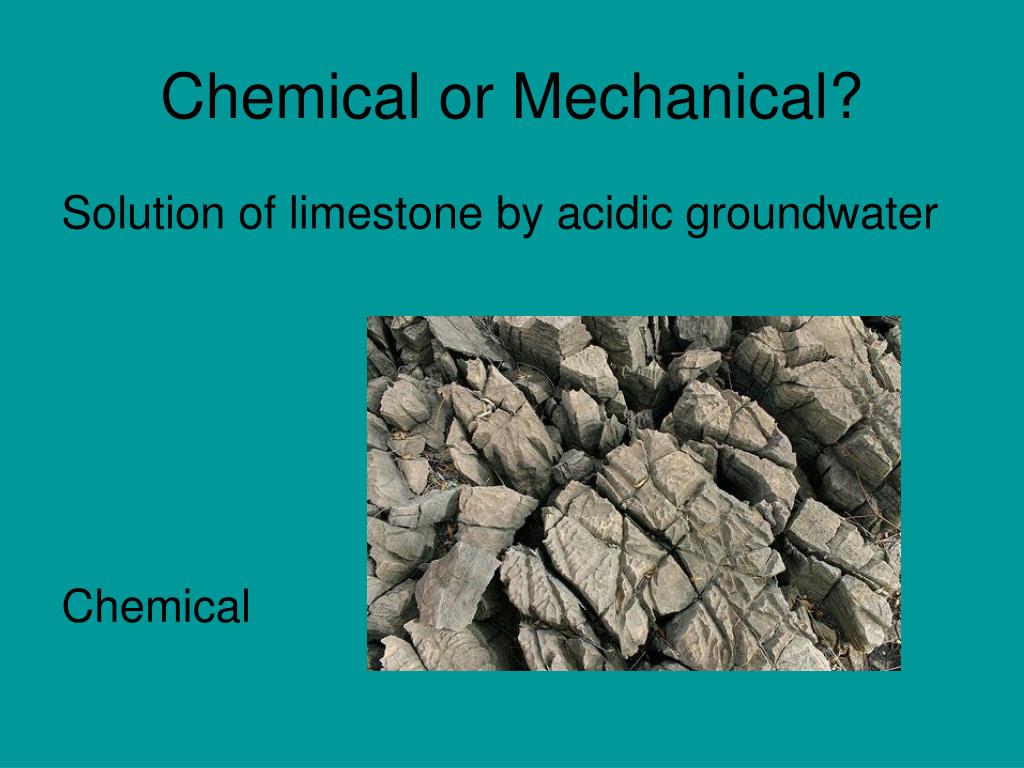 Chemical or Mechanical?

Solution of limestone by acidic groundwater

Chemical